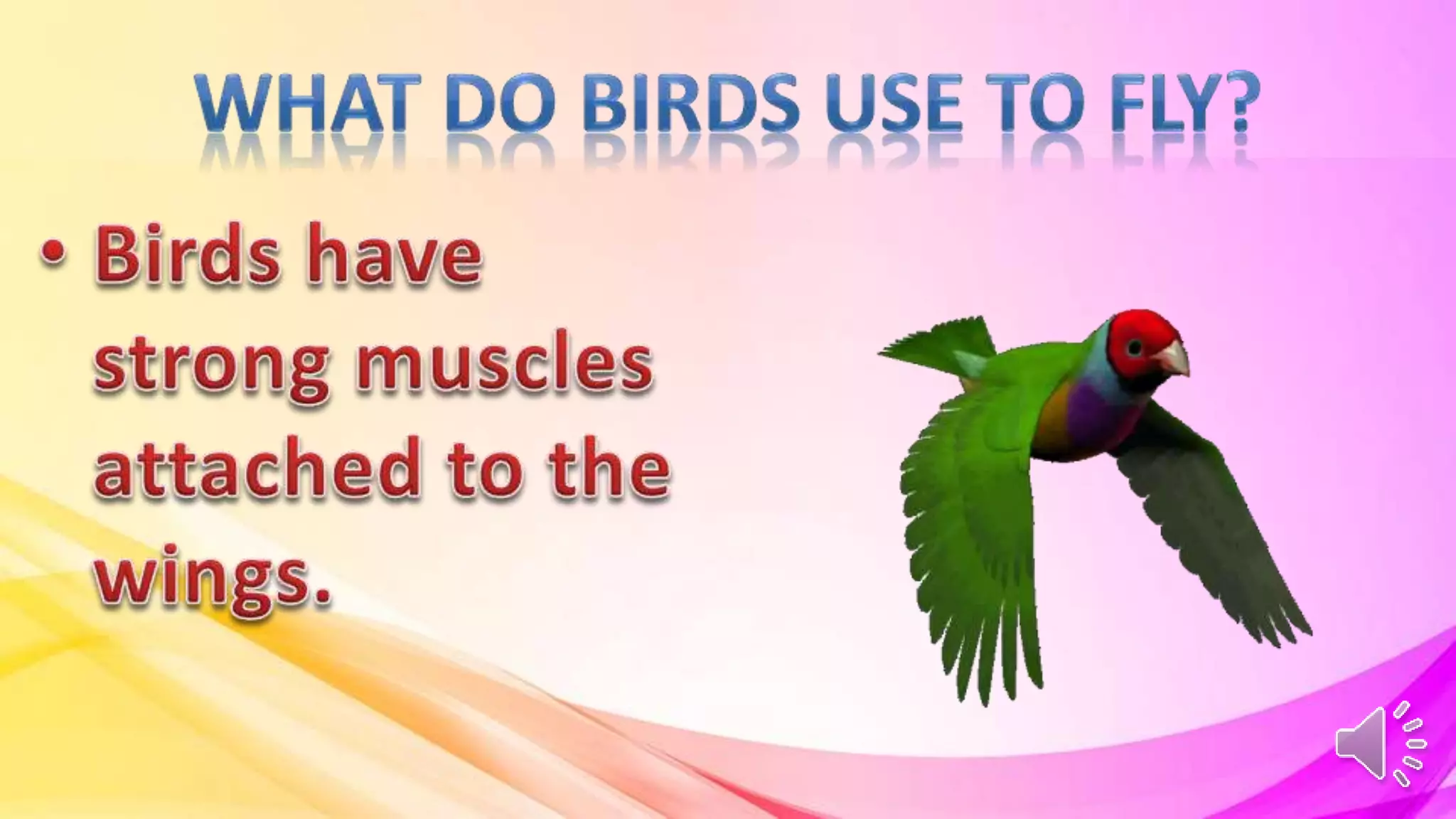 WHAT DO BIRDS USE TO FLY?

• Birds have strong muscles attached to the wings.